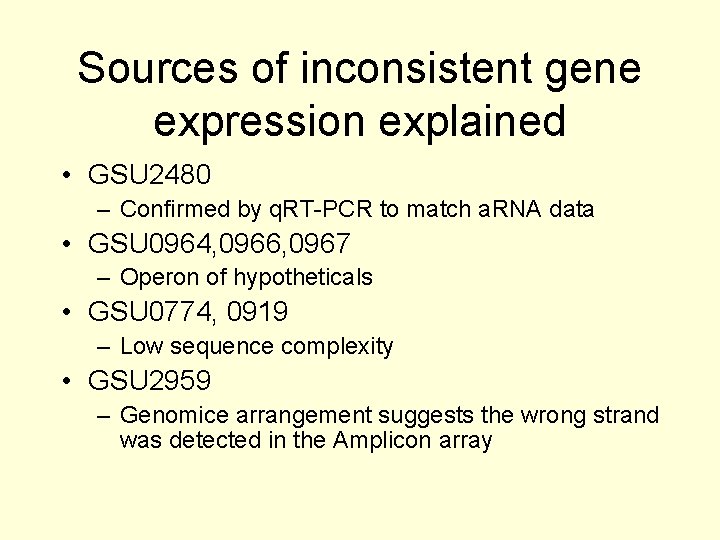 Sources of inconsistent gene expression explained

• GSU2480
 – Confirmed by qRT-PCR to match aRNA data
• GSU0964,0966,0967
 – Operon of hypotheticals
• GSU0774, 0919
 – Low sequence complexity
• GSU2959
 – Genomice arrangement suggests the wrong strand was detected in the Amplicon array